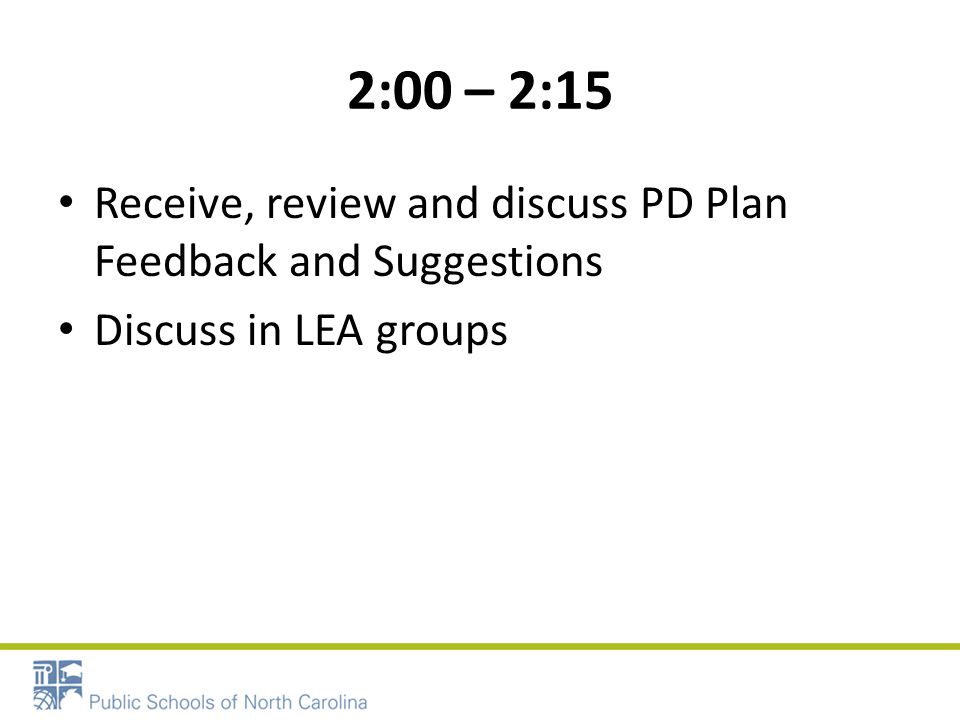 2:00 – 2:15

• Receive, review and discuss PD Plan Feedback and Suggestions
• Discuss in LEA groups

Public Schools of North Carolina